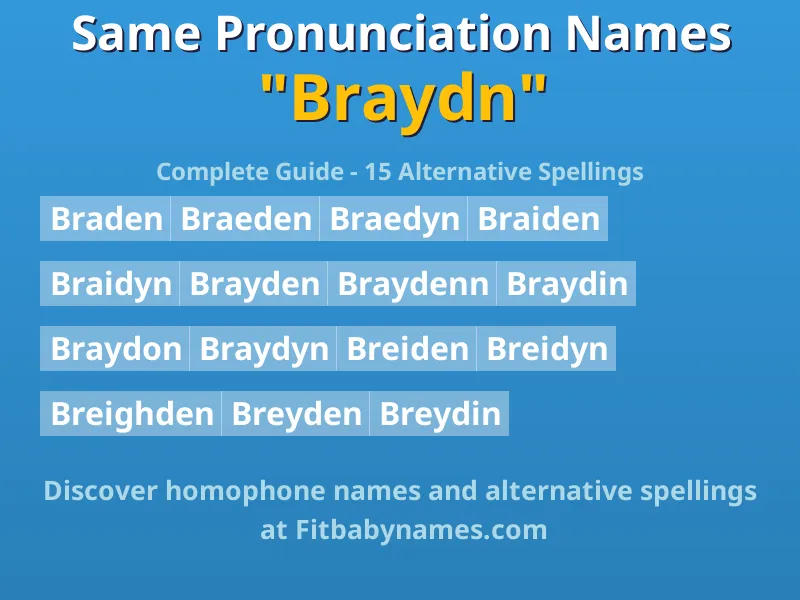 Same Pronunciation Names
"Braydn"

Complete Guide - 15 Alternative Spellings

Braden Braeden Braedyn Braiden

Braidyn Brayden Braydenn Braydin

Braydon Braydyn Breiden Breidyn

Breighden Breyden Breydin

Discover homophone names and alternative spellings at Fitbabynames.com